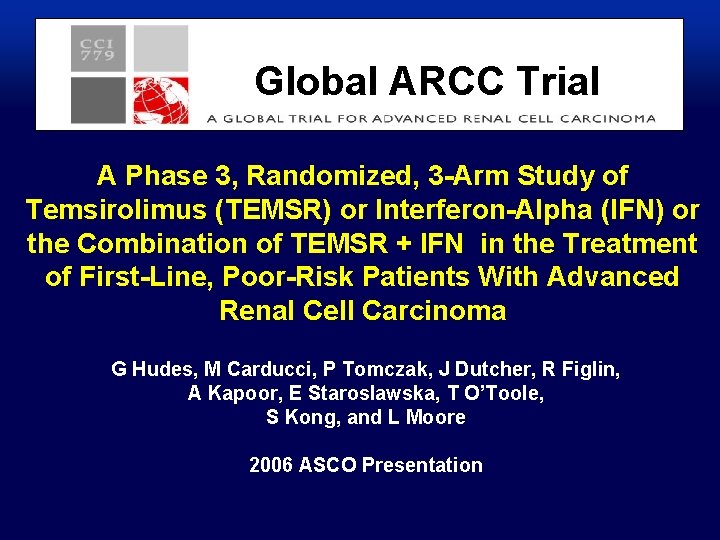 CCI 779

Global ARCC Trial

A GLOBAL TRIAL FOR ADVANCED RENAL CELL CARCINOMA

A Phase 3, Randomized, 3-Arm Study of Temsirolimus (TEMSR) or Interferon-Alpha (IFN) or the Combination of TEMSR + IFN in the Treatment of First-Line, Poor-Risk Patients With Advanced Renal Cell Carcinoma

G Hudes, M Carducci, P Tomczak, J Dutcher, R Figlin, A Kapoor, E Staroslawska, T O'Toole, S Kong, and L Moore

2006 ASCO Presentation